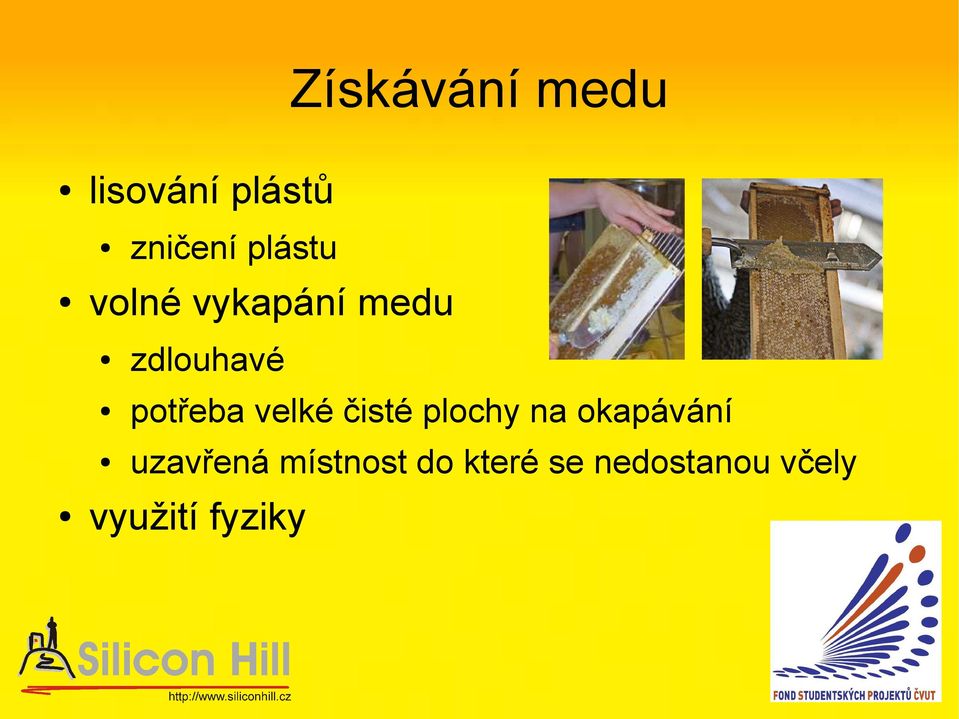 Získávání medu

• lisování plástů
  • zničení plástu
• volné vykapání medu
  • zdlouhavé
  • potřeba velké čisté plochy na okapávání
  • uzavřená místnost do které se nedostanou včely
• využití fyziky

Silicon Hill
http://www.siliconhill.cz

FOND STUDENTSKÝCH PROJEKTŮ ČVUT